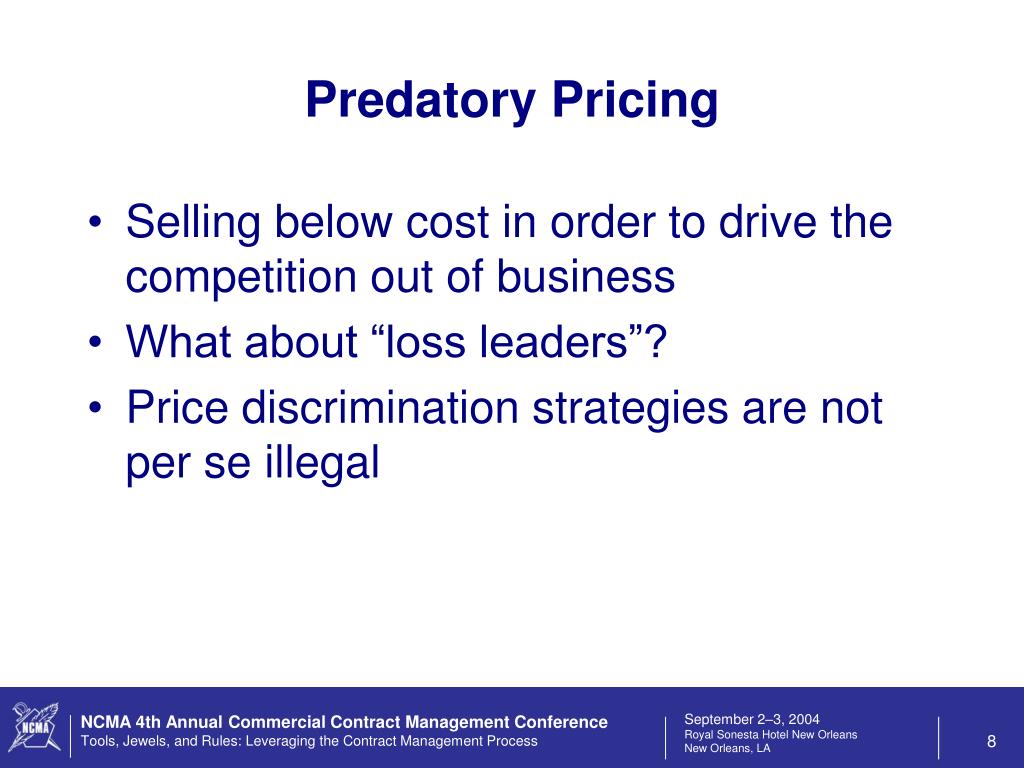 Predatory Pricing

• Selling below cost in order to drive the competition out of business
• What about “loss leaders”?
• Price discrimination strategies are not per se illegal

NCMA

NCMA 4th Annual Commercial Contract Management Conference
Tools, Jewels, and Rules: Leveraging the Contract Management Process

September 2–3, 2004
Royal Sonesta Hotel New Orleans
New Orleans, LA

8